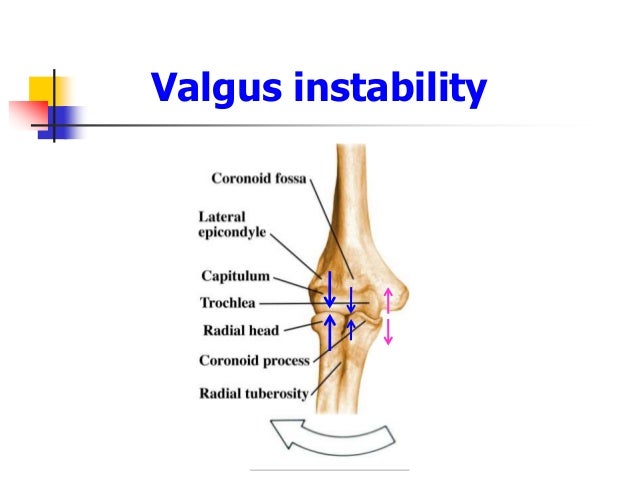 Valgus instability

Coronoid fossa
Lateral epicondyle
Capitulum
Trochlea
Radial head
Coronoid process
Radial tuberosity